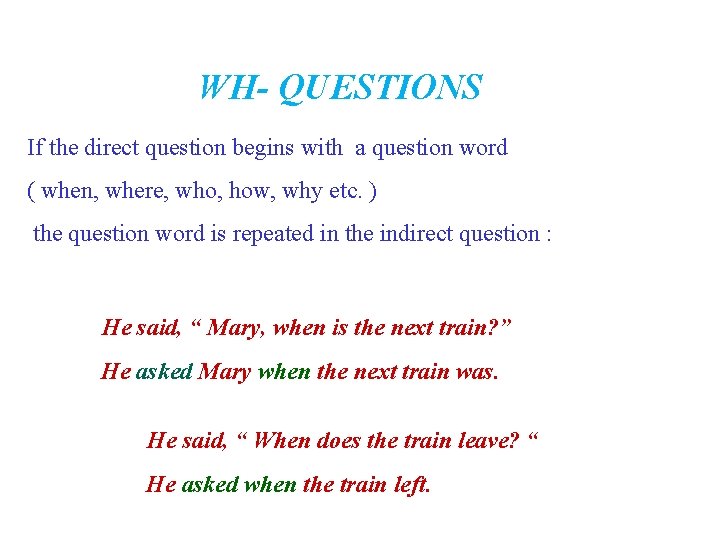 WH- QUESTIONS

If the direct question begins with a question word ( when, where, who, how, why etc. ) the question word is repeated in the indirect question :

He said, “ Mary, when is the next train?”

He asked Mary when the next train was.

He said, “ When does the train leave? “

He asked when the train left.